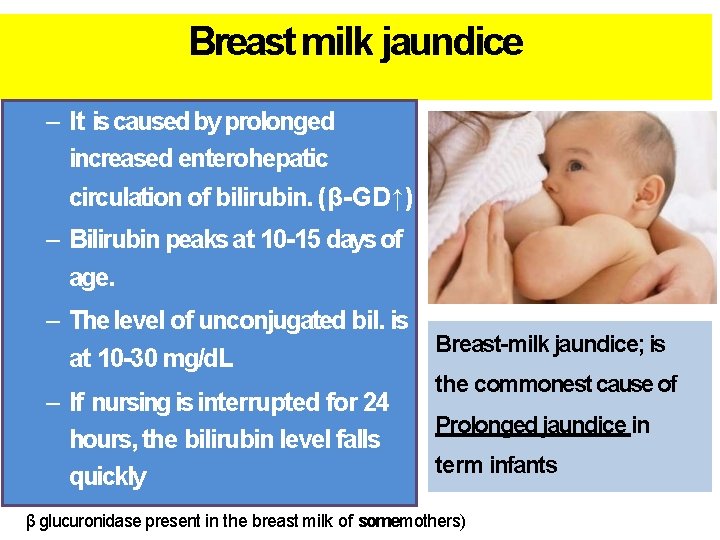 Breast milk jaundice

– It is caused by prolonged increased enterohepatic circulation of bilirubin. (β-GD↑)
– Bilirubin peaks at 10-15 days of age.
– The level of unconjugated bil. is at 10-30 mg/dL
– If nursing is interrupted for 24 hours, the bilirubin level falls quickly

Breast-milk jaundice; is the commonest cause of Prolonged jaundice in term infants

β glucuronidase present in the breast milk of somemothers)